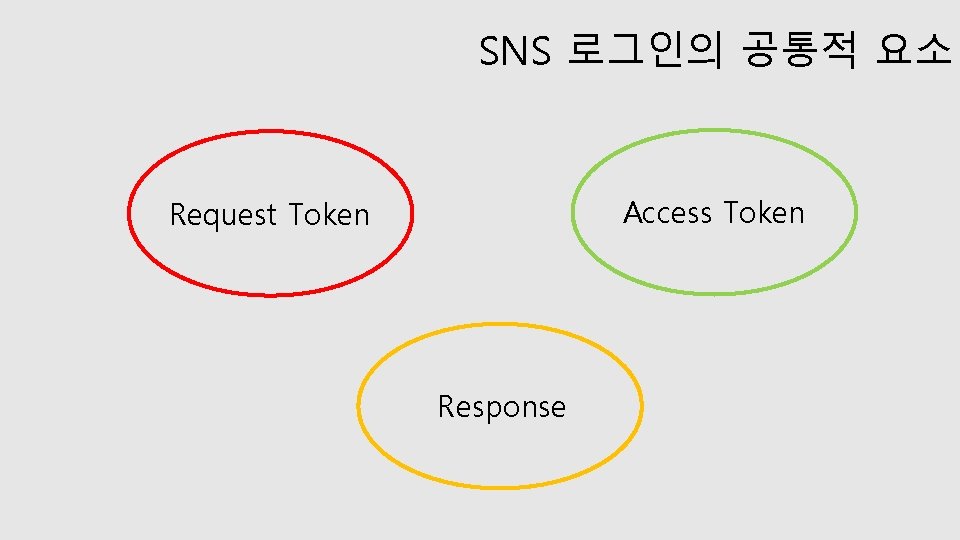 SNS 로그인의 공통적 요소

Request Token

Access Token

Response